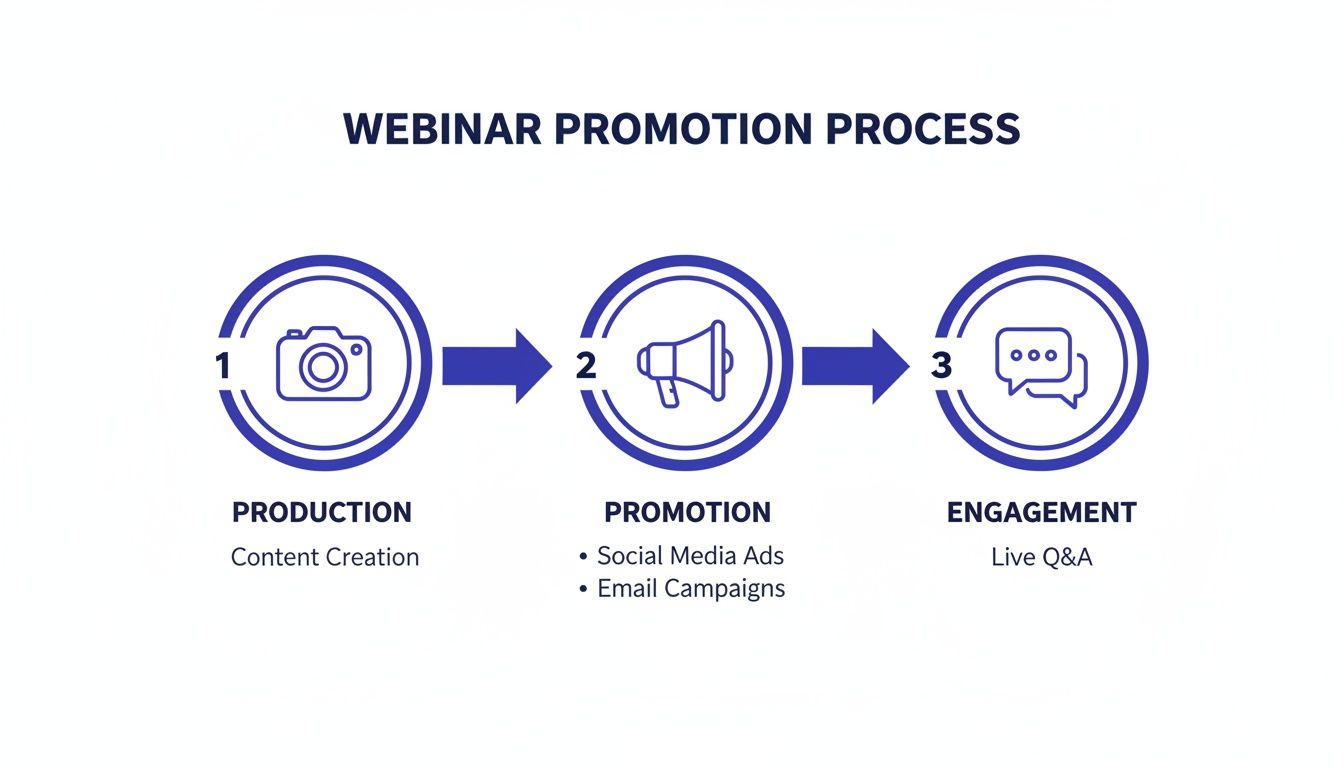 WEBINAR PROMOTION PROCESS

1

PRODUCTION

Content Creation

2

PROMOTION

• Social Media Ads
• Email Campaigns

3

ENGAGEMENT

Live Q&A